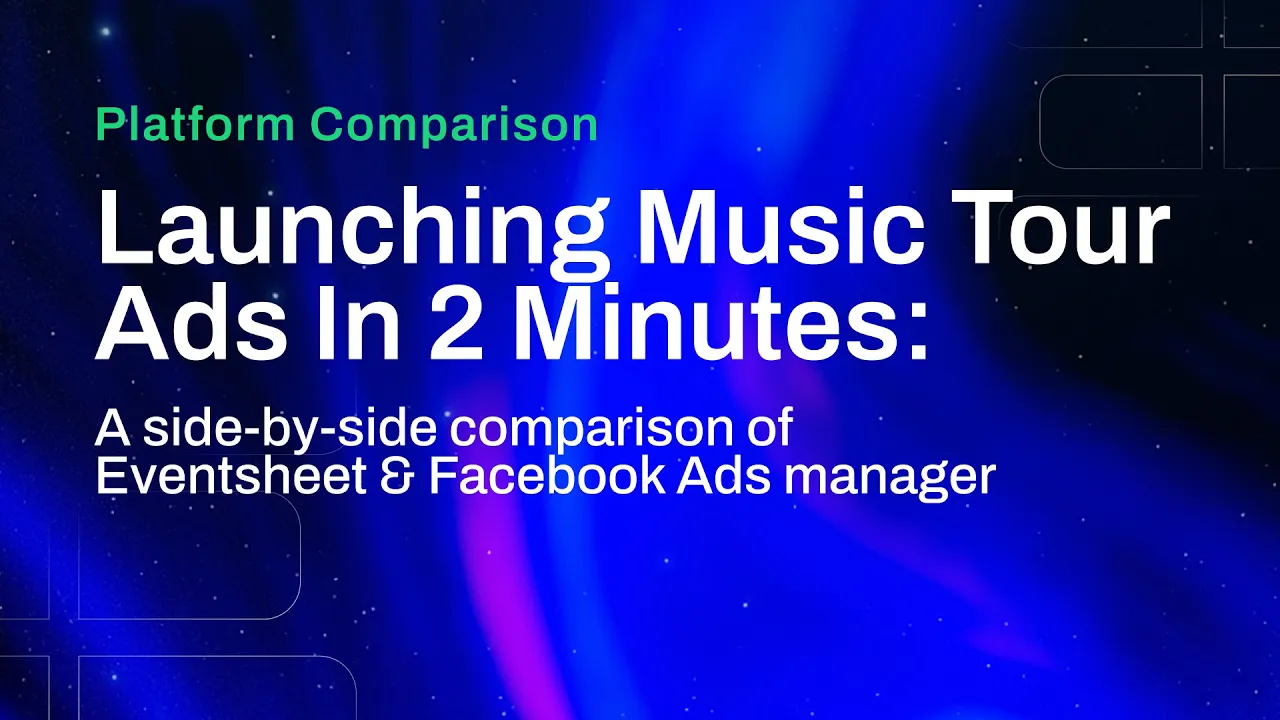 Platform Comparison

Launching Music Tour Ads In 2 Minutes:

A side-by-side comparison of Eventsheet & Facebook Ads manager